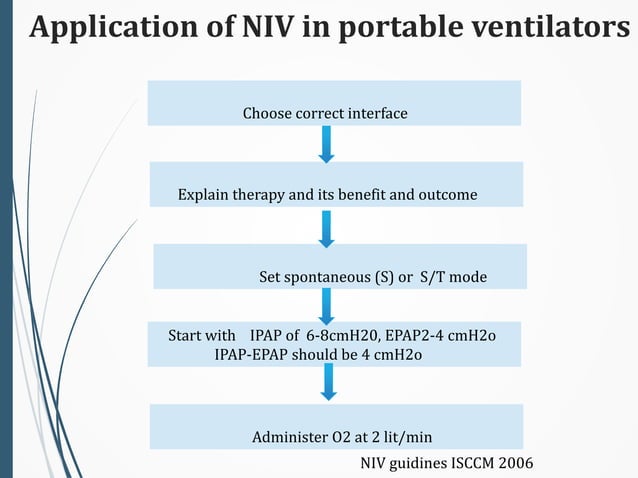 Application of NIV in portable ventilators

Choose correct interface

Explain therapy and its benefit and outcome

Set spontaneous (S) or S/T mode

Start with IPAP of 6-8cmH20, EPAP2-4 cmH2o
IPAP-EPAP should be 4 cmH2o

Administer O2 at 2 lit/min

NIV guidines ISCCM 2006